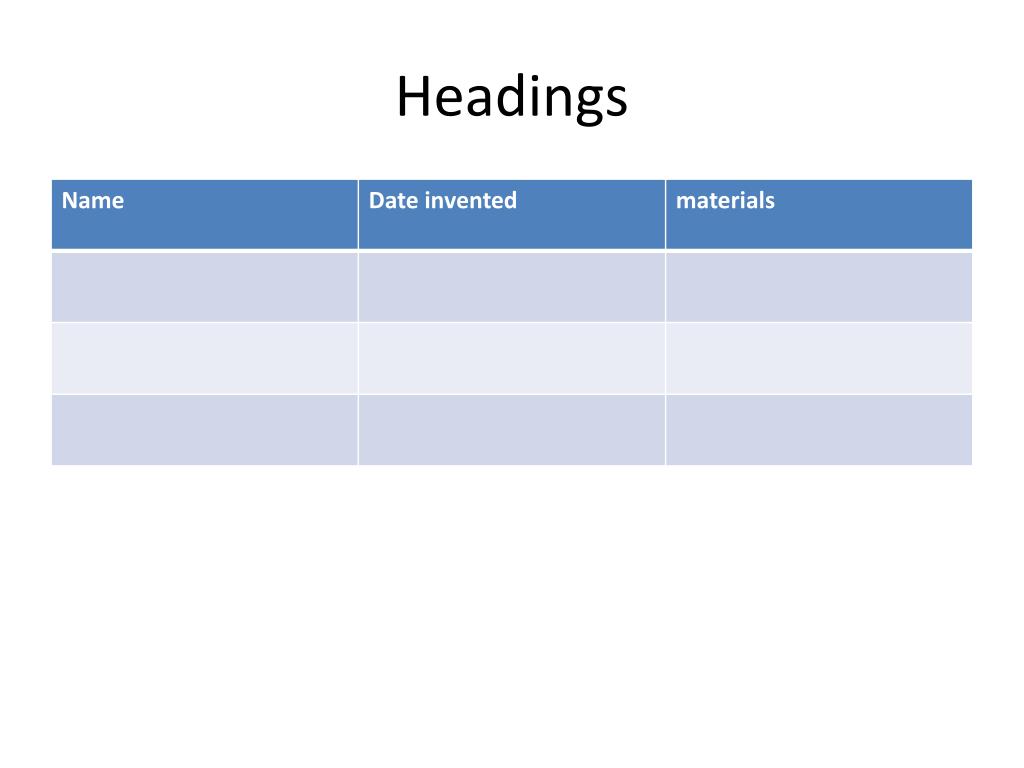 Headings

| Name | Date invented | materials |
|---|---|---|
| | | |
| | | |
| | | |